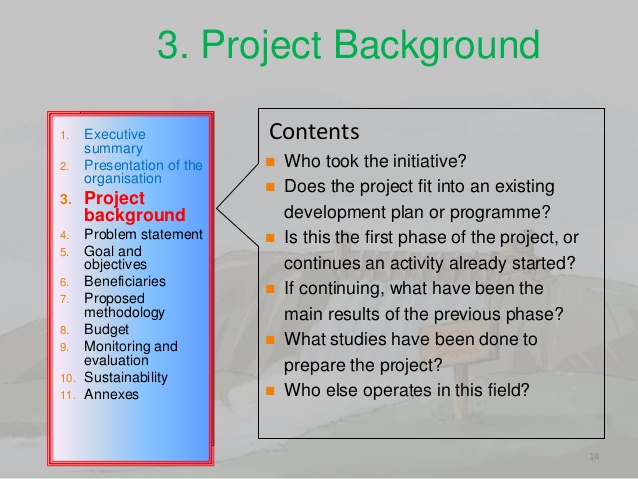 3. Project Background

1. Executive summary
2. Presentation of the organisation
3. Project background
4. Problem statement
5. Goal and objectives
6. Beneficiaries
7. Proposed methodology
8. Budget
9. Monitoring and evaluation
10. Sustainability
11. Annexes

Contents

- Who took the initiative?
- Does the project fit into an existing development plan or programme?
- Is this the first phase of the project, or continues an activity already started?
- If continuing, what have been the main results of the previous phase?
- What studies have been done to prepare the project?
- Who else operates in this field?

14